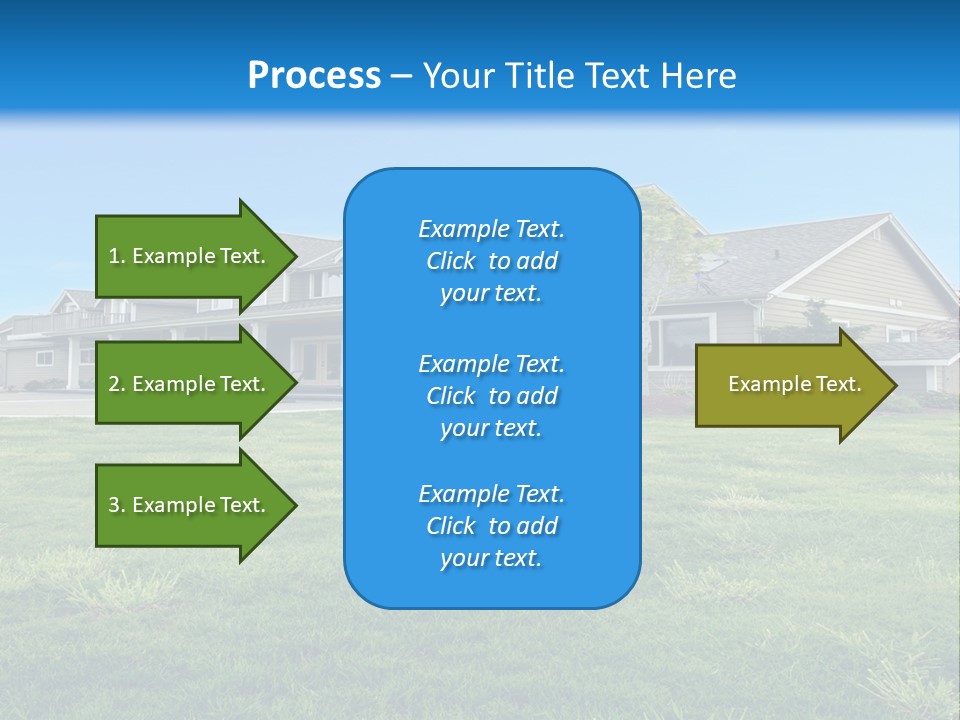 Process – Your Title Text Here

1. Example Text.

2. Example Text.

3. Example Text.

Example Text. Click to add your text.

Example Text. Click to add your text.

Example Text. Click to add your text.

Example Text.